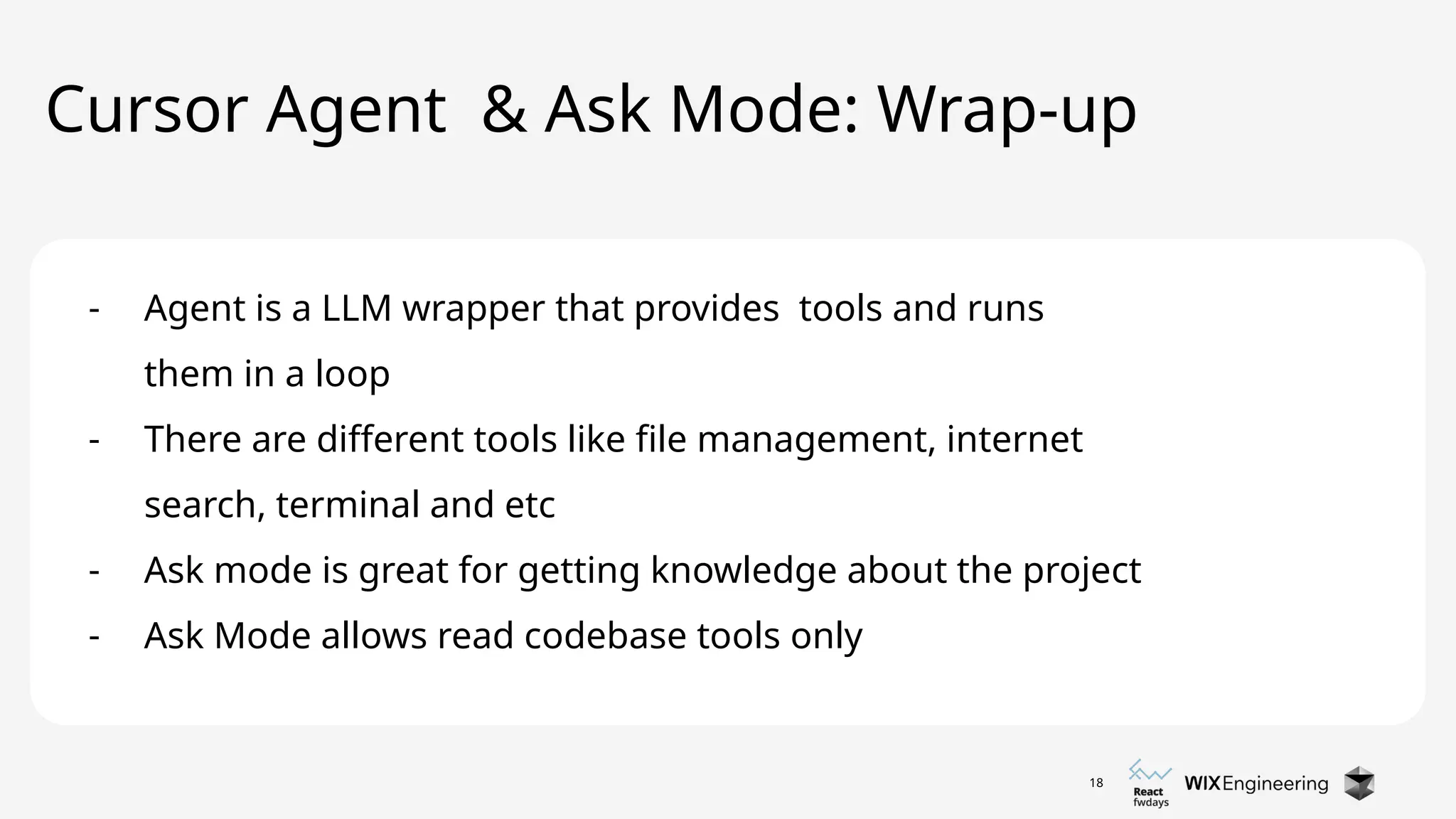 Cursor Agent & Ask Mode: Wrap-up

- Agent is a LLM wrapper that provides tools and runs them in a loop
- There are different tools like file management, internet search, terminal and etc
- Ask mode is great for getting knowledge about the project
- Ask Mode allows read codebase tools only

18

React fwdays

WIX Engineering